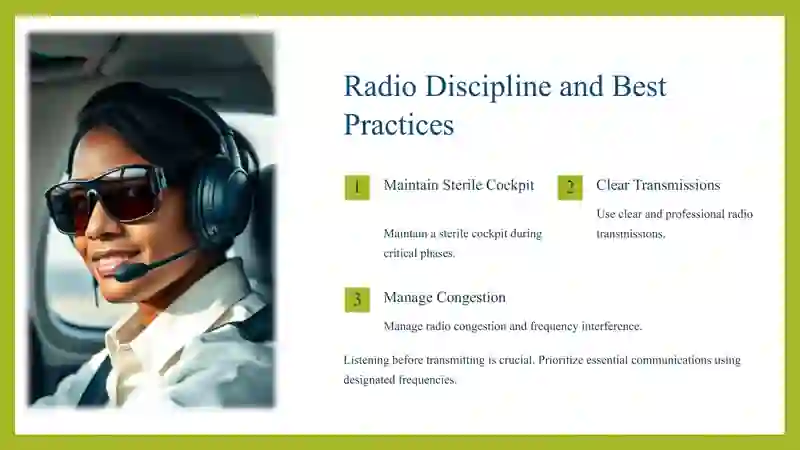 Radio Discipline and Best Practices

1 Maintain Sterile Cockpit

Maintain a sterile cockpit during critical phases.

2 Clear Transmissions

Use clear and professional radio transmissions.

3 Manage Congestion

Manage radio congestion and frequency interference.

Listening before transmitting is crucial. Prioritize essential communications using designated frequencies.